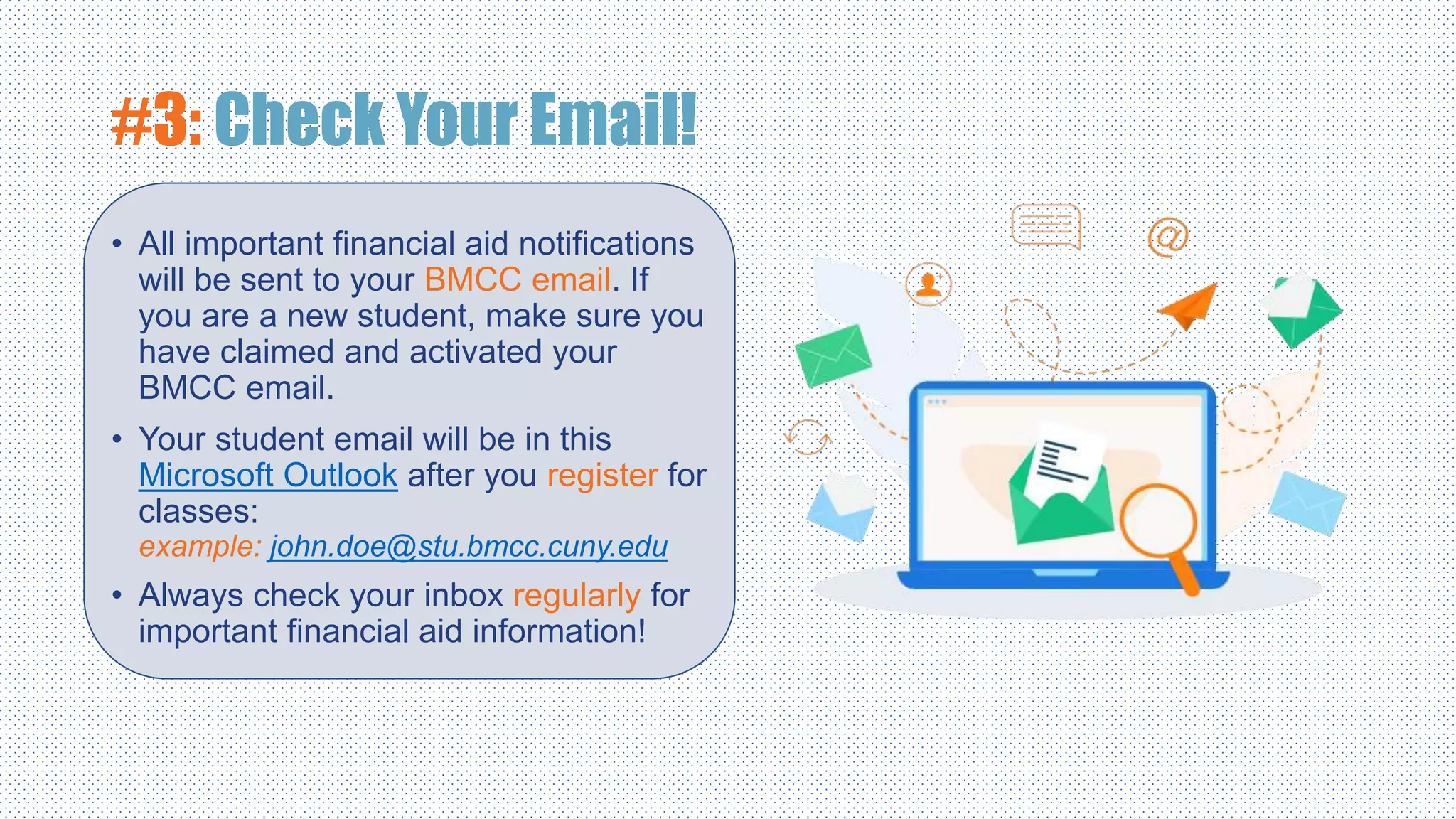 #3: Check Your Email!

• All important financial aid notifications will be sent to your BMCC email. If you are a new student, make sure you have claimed and activated your BMCC email.

• Your student email will be in this Microsoft Outlook after you register for classes:
example: john.doe@stu.bmcc.cuny.edu

• Always check your inbox regularly for important financial aid information!

@